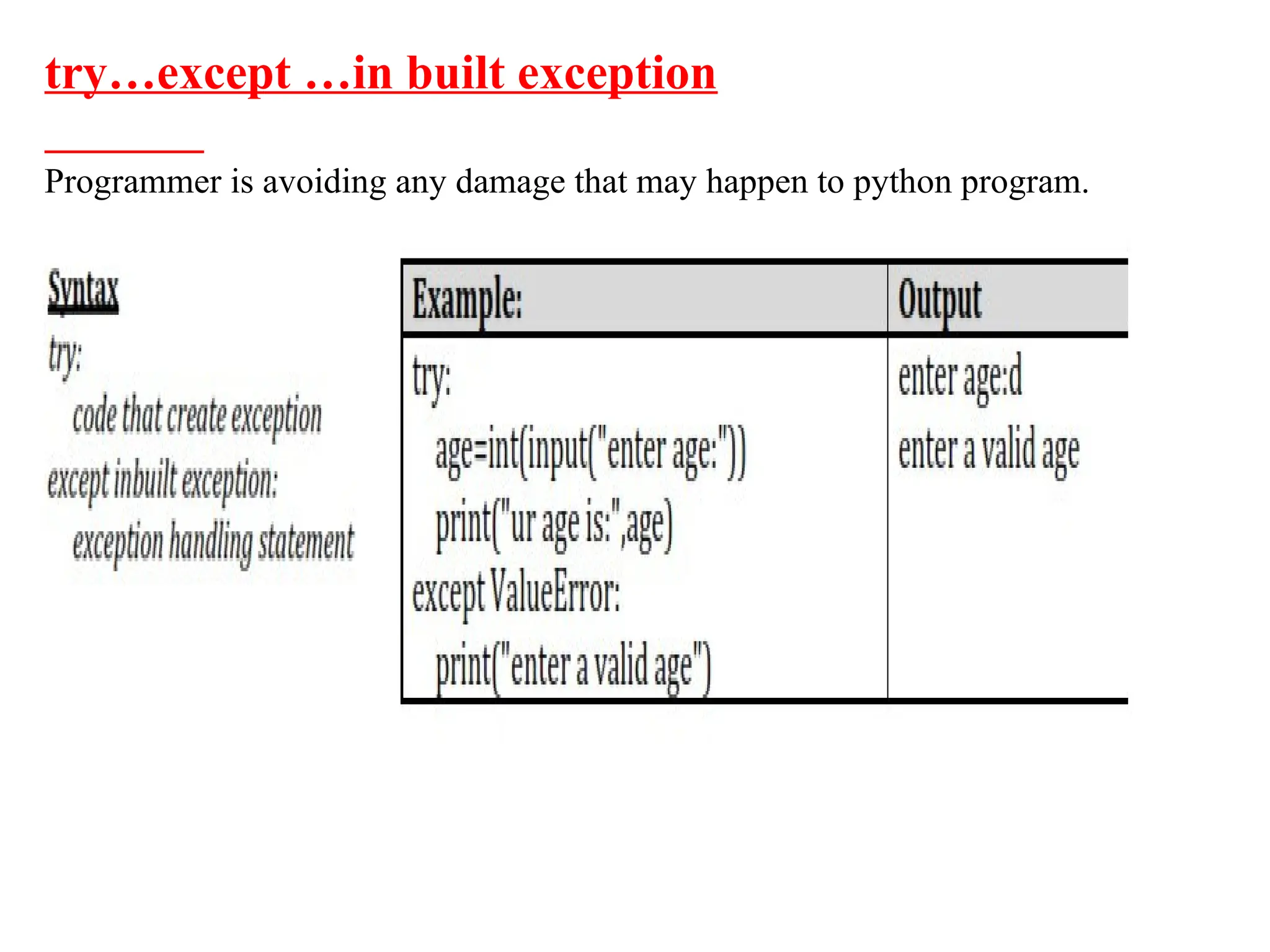 try…except …in built exception

Programmer is avoiding any damage that may happen to python program.

Syntax
try:
code that create exception
except inbuilt exception:
exception handling statement

| Example: | Output |
|---|---|
| try:<br>age=int(input("enter age:"))<br>print("ur age is:",age)<br>except ValueError:<br>print("enter a valid age") | enter age:d<br>enter a valid age |